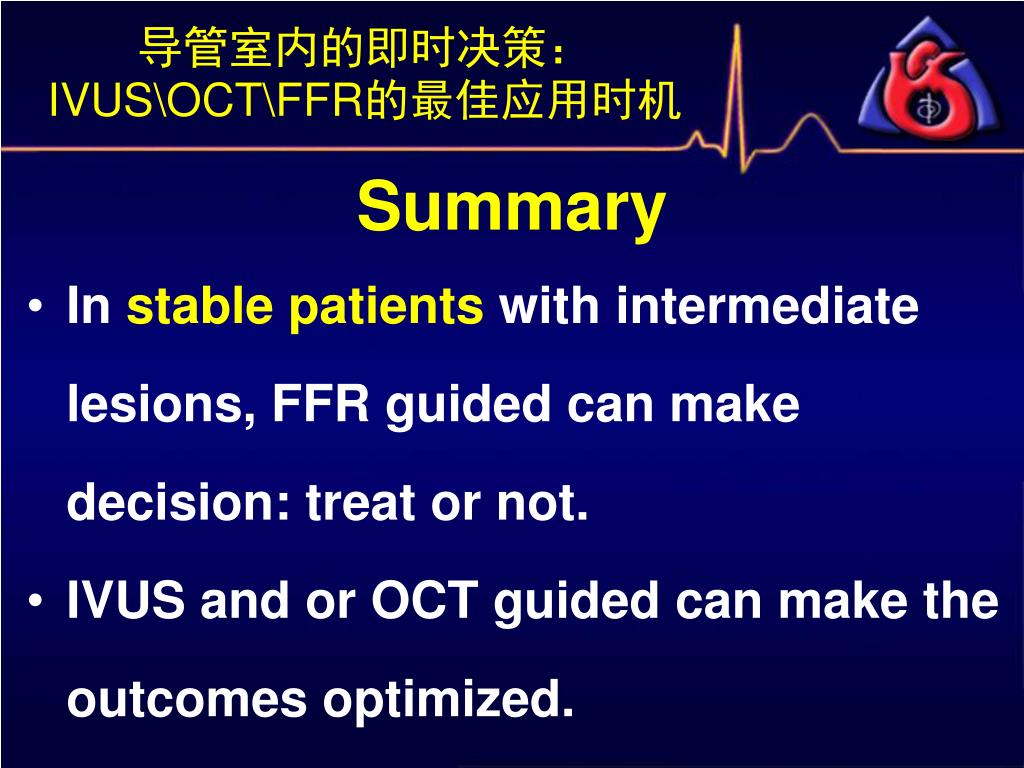 导管室内的即时决策：
IVUS\OCT\FFR的最佳应用时机

Summary

• In stable patients with intermediate lesions, FFR guided can make decision: treat or not.
• IVUS and or OCT guided can make the outcomes optimized.